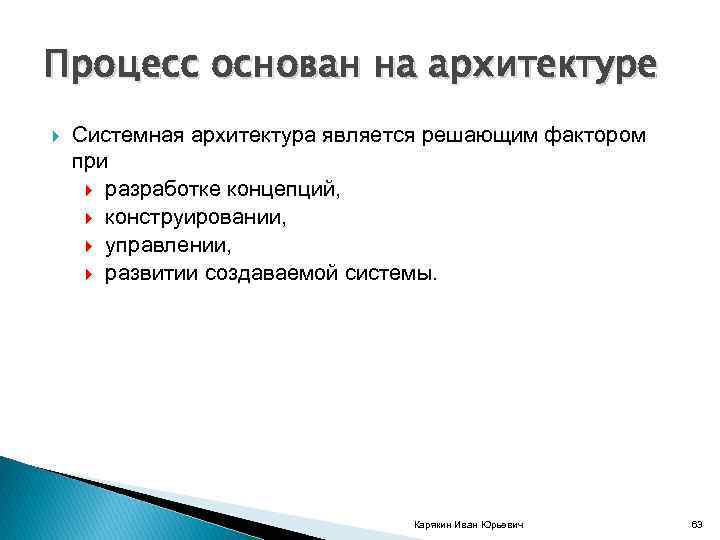 Процесс основан на архитектуре

Системная архитектура является решающим фактором при

разработке концепций,

конструировании,

управлении,

развитии создаваемой системы.

Карякин Иван Юрьевич

63